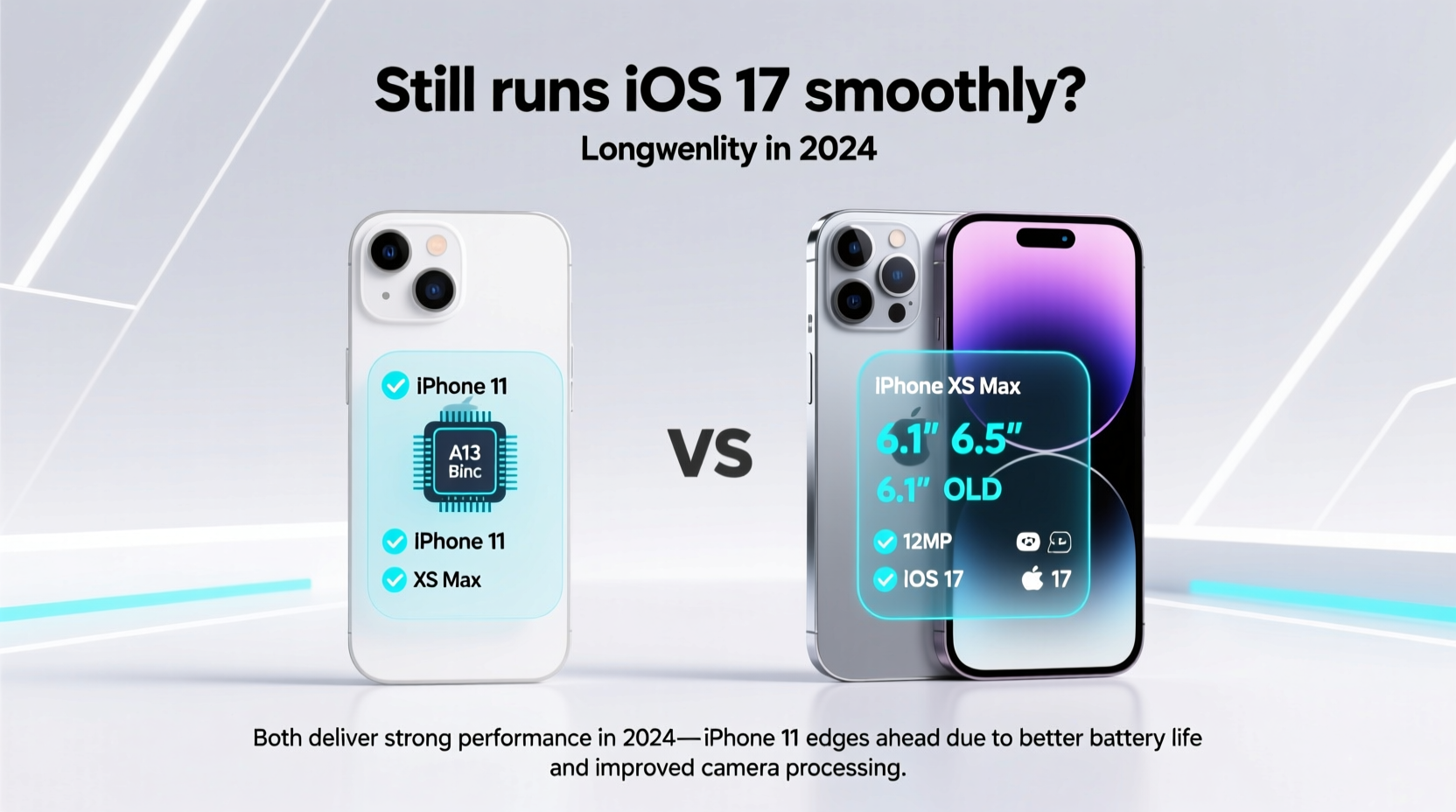 Still runs iOS 17 smoothly?

Longwenlity in 2024

iPhone 11

A13 Binc

IPhone 11

XS Max

VS

IPhone XS Max

6.1" 6.5"

6.1" OLD

12MP

IOS 17

17

Both deliver strong performance in 2024—iPhone 11 edges ahead due to better battery life and improved camera processing.